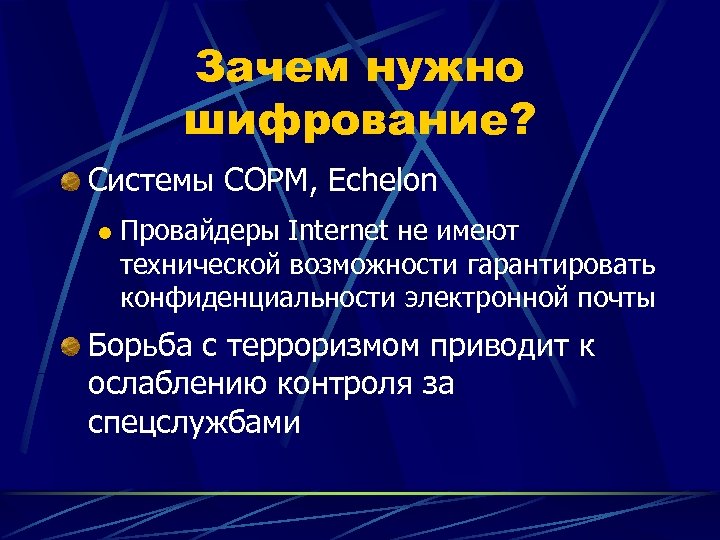 Зачем нужно шифрование?

Системы СОРМ, Echelon

Провайдеры Internet не имеют технической возможности гарантировать конфиденциальности электронной почты

Борьба с терроризмом приводит к ослаблению контроля за спецслужбами